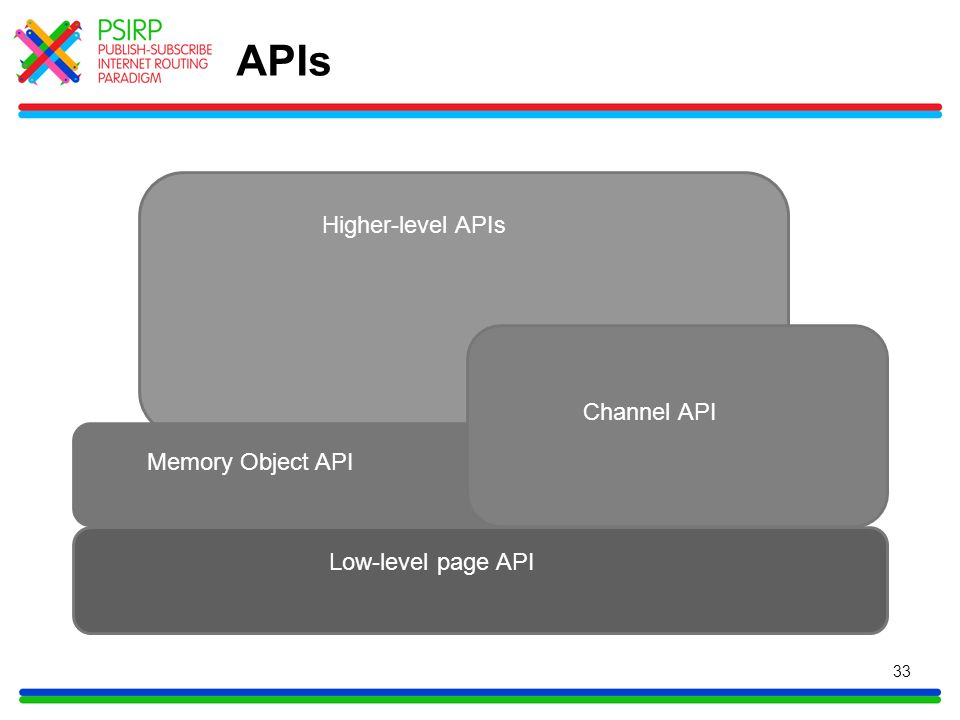 PSIRP
PUBLISH-SUBSCRIBE
INTERNET ROUTING
PARADIGM

APIs

Higher-level APIs

Channel API

Memory Object API

Low-level page API

33